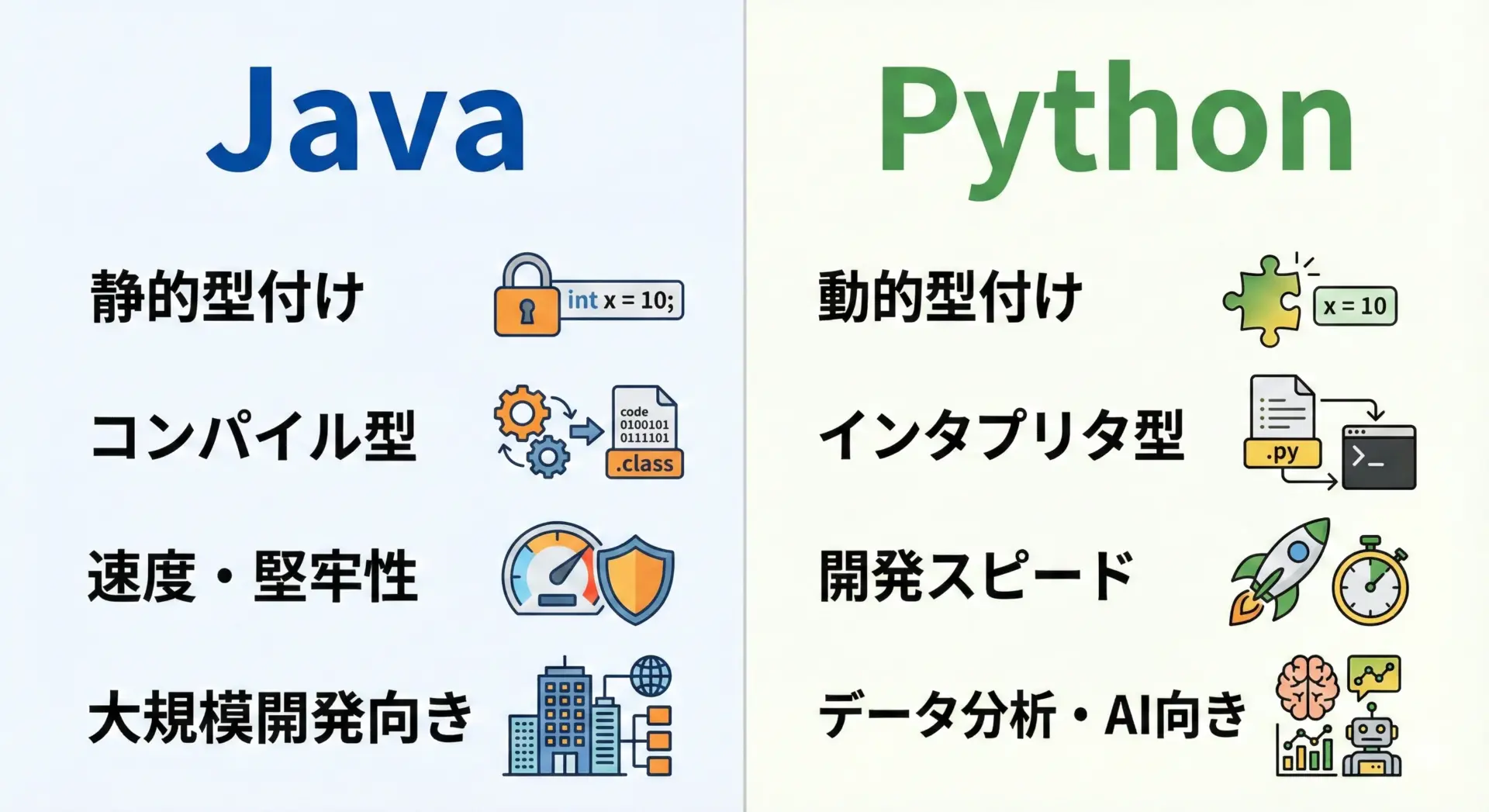 Java

静的型付け

int x = 10;

コンパイル型

code
0100101
0111101
.class

速度・堅牢性

大規模開発向き

Python

動的型付け

x = 10

インタプリタ型

.py

>_

開発スピード

データ分析・AI向き